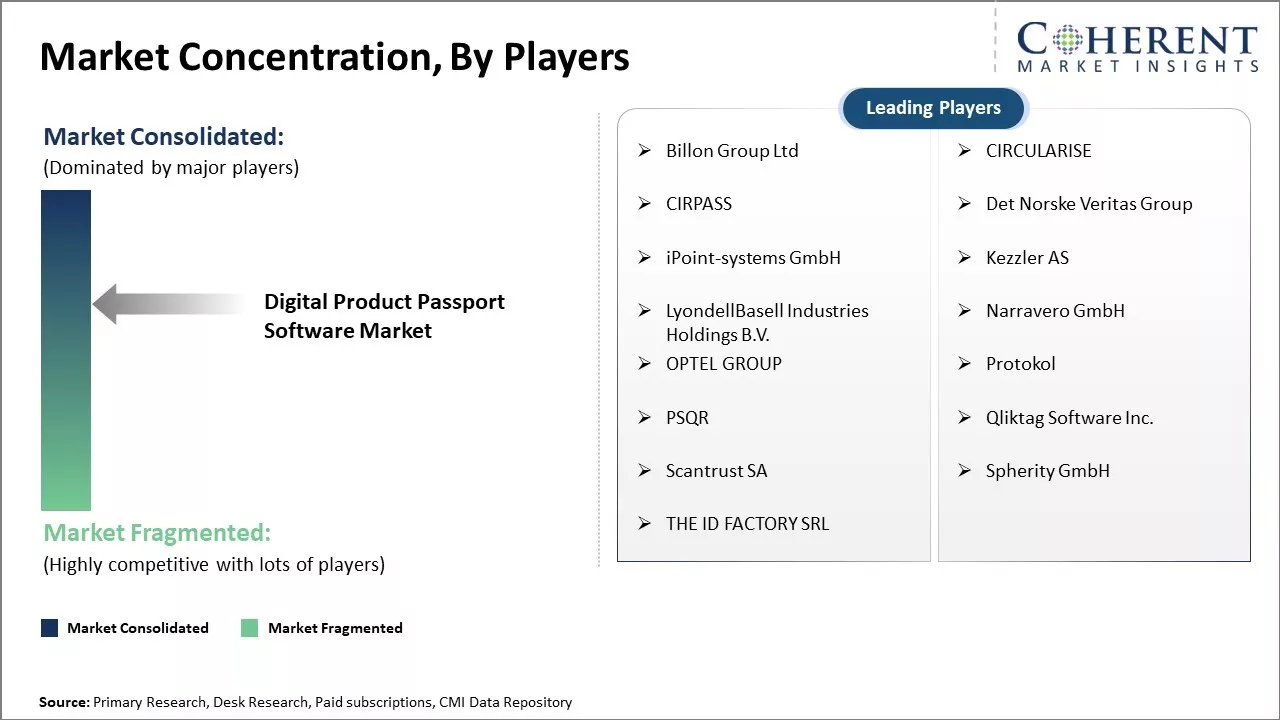 Market Concentration, By Players

COHERENT
MARKET INSIGHTS

Market Consolidated:
(Dominated by major players)

Digital Product Passport Software Market

Market Fragmented:
(Highly competitive with lots of players)

Market Consolidated
Market Fragmented

Leading Players

➢ Billon Group Ltd
➢ CIRPASS
➢ iPoint-systems GmbH
➢ LyondellBasell Industries Holdings B.V.
➢ OPTEL GROUP
➢ PSQR
➢ Scantrust SA
➢ THE ID FACTORY SRL

➢ CIRCULARISE
➢ Det Norske Veritas Group
➢ Kezzler AS
➢ Narravero GmbH
➢ Protokol
➢ Qliktag Software Inc.
➢ Spherity GmbH

Source: Primary Research, Desk Research, Paid subscriptions, CMI Data Repository